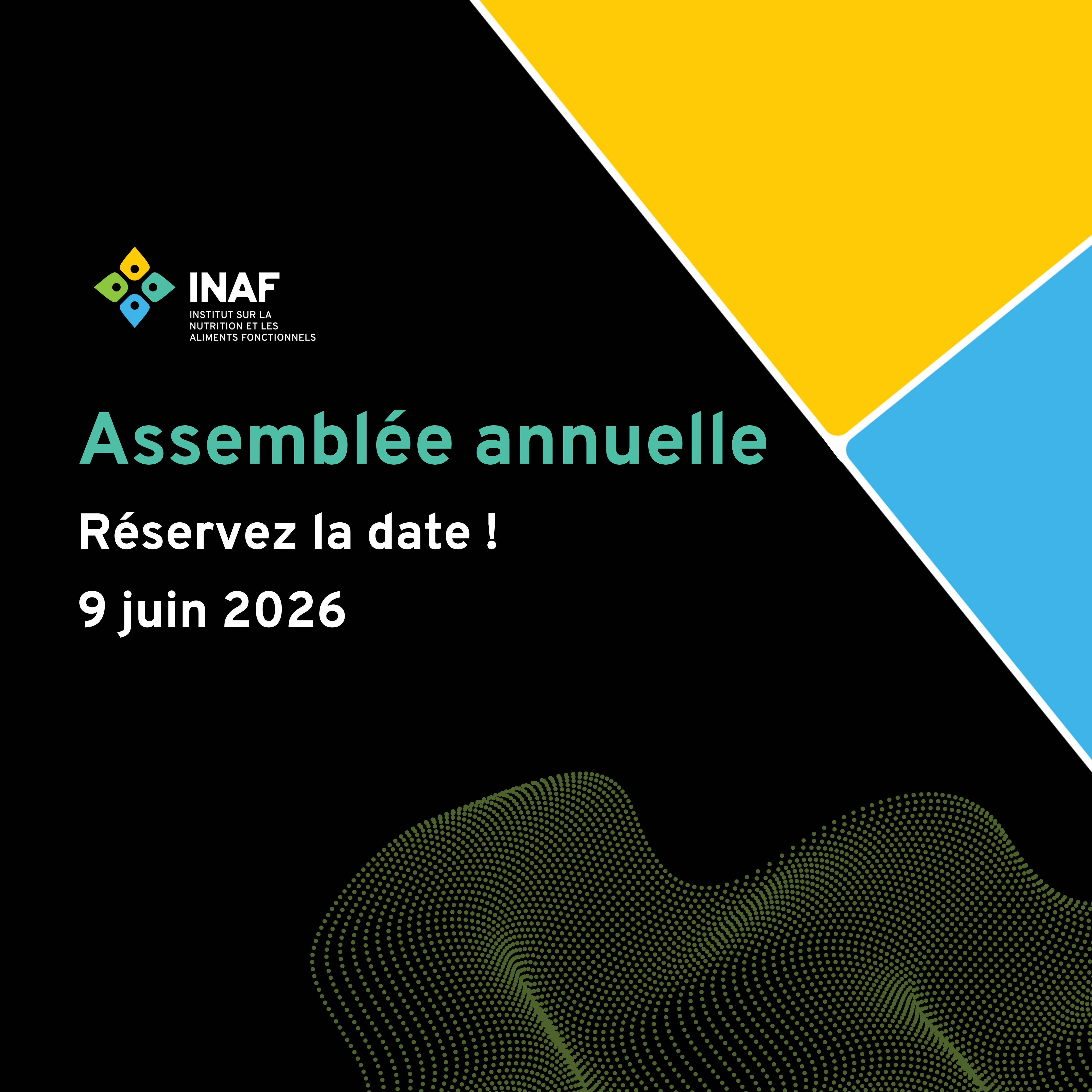 INAF
INSTITUT SUR LA NUTRITION ET LES ALIMENTS FONCTIONNELS

Assemblée annuelle

Réservez la date !

9 juin 2026